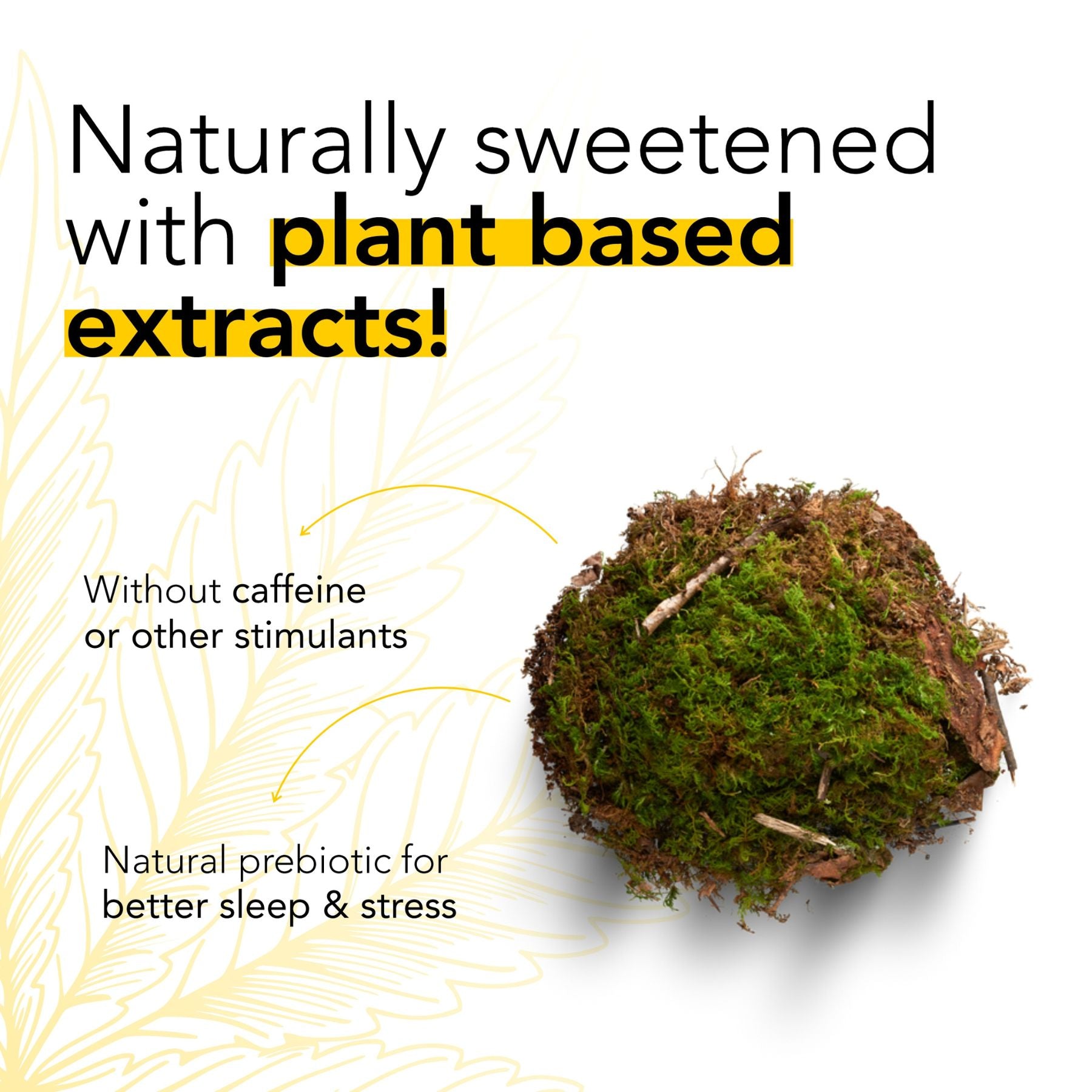 Naturally sweetened with plant based extracts!

Without caffeine or other stimulants

Natural prebiotic for better sleep & stress